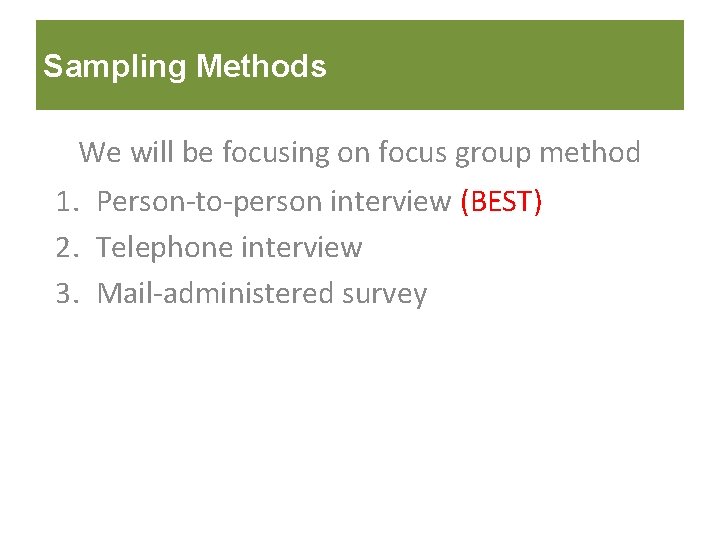 Sampling Methods

We will be focusing on focus group method

1. Person-to-person interview (BEST)
2. Telephone interview
3. Mail-administered survey